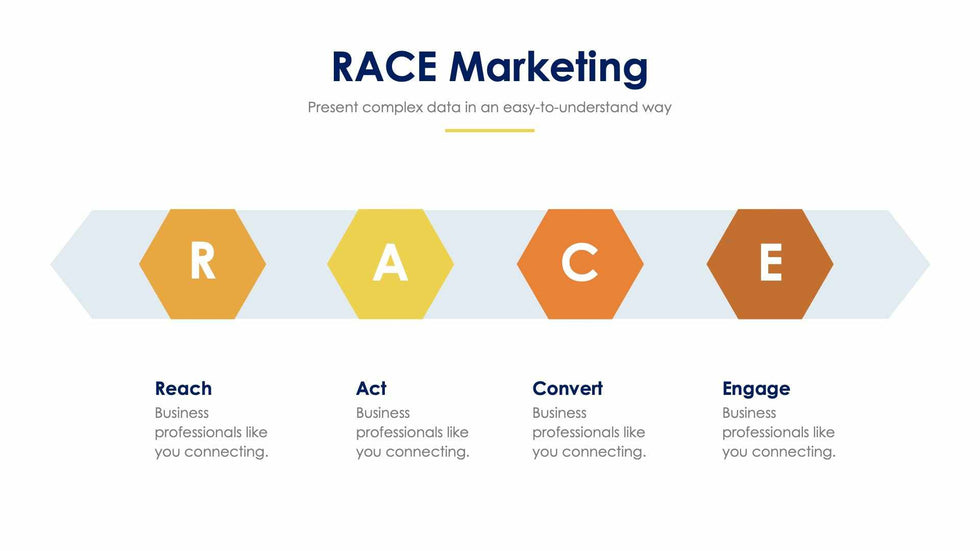 RACE Marketing

Present complex data in an easy-to-understand way

R

A

C

E

Reach
Business professionals like you connecting.

Act
Business professionals like you connecting.

Convert
Business professionals like you connecting.

Engage
Business professionals like you connecting.